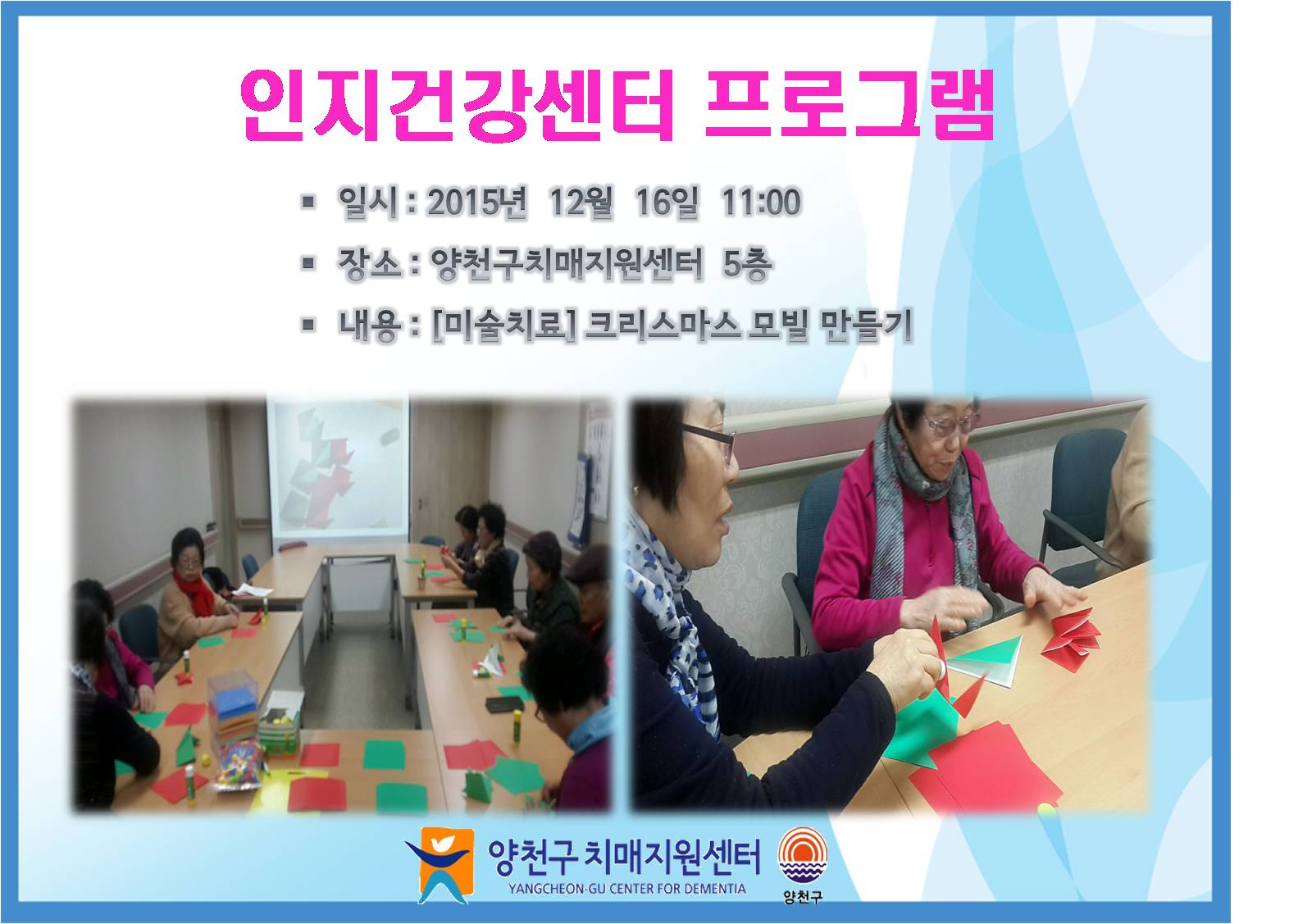 인지건강센터 프로그램

▪ 일시 : 2015년 12월 16일 11:00

▪ 장소 : 양천구치매지원센터 5층

▪ 내용 : [미술치료] 크리스마스 모빌 만들기

양천구 치매지원센터
YANGCHEON-GU CENTER FOR DEMENTIA

양천구